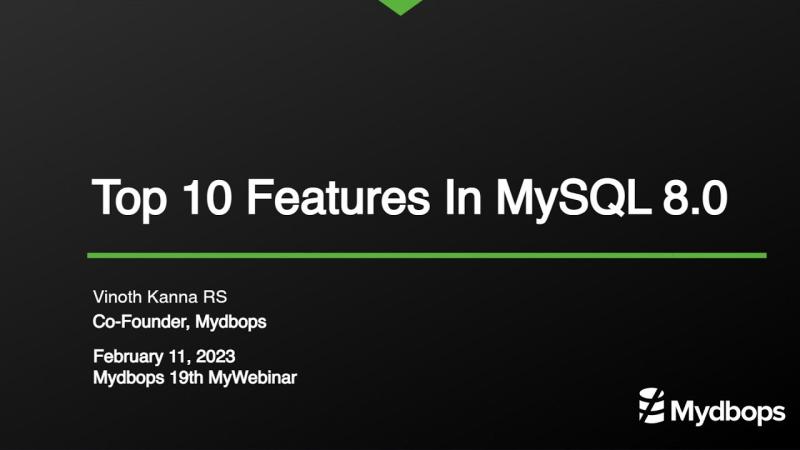 Top 10 Features In MySQL 8.0

Vinoth Kanna RS
Co-Founder, Mydbops

February 11, 2023
Mydbops 19th MyWebinar

Mydbops